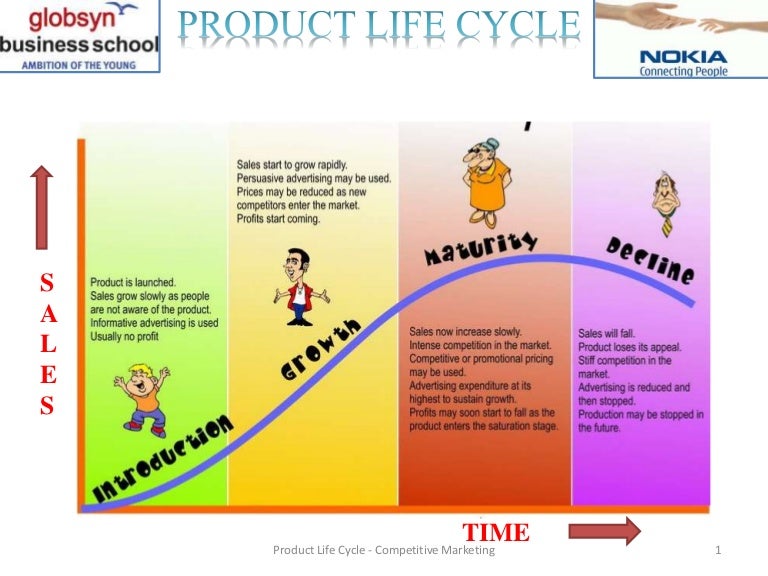 globsyn business school
AMBITION OF THE YOUNG

PRODUCT LIFE CYCLE

NOKIA
Connecting People

S
A
L
E
S

Product is launched.
Sales grow slowly as people are not aware of the product.
Informative advertising is used
Usually no profit

Introduction

Sales start to grow rapidly.
Persuasive advertising may be used.
Prices may be reduced as new competitors enter the market.
Profits start coming.

Growth

Maturity

Sales now increase slowly.
Intense competition in the market.
Competitive or promotional pricing may be used.
Advertising expenditure at its highest to sustain growth.
Profits may soon start to fall as the product enters the saturation stage.

Decline

Sales will fall.
Product loses its appeal.
Stiff competition in the market.
Advertising is reduced and then stopped.
Production may be stopped in the future.

TIME

Product Life Cycle - Competitive Marketing

1